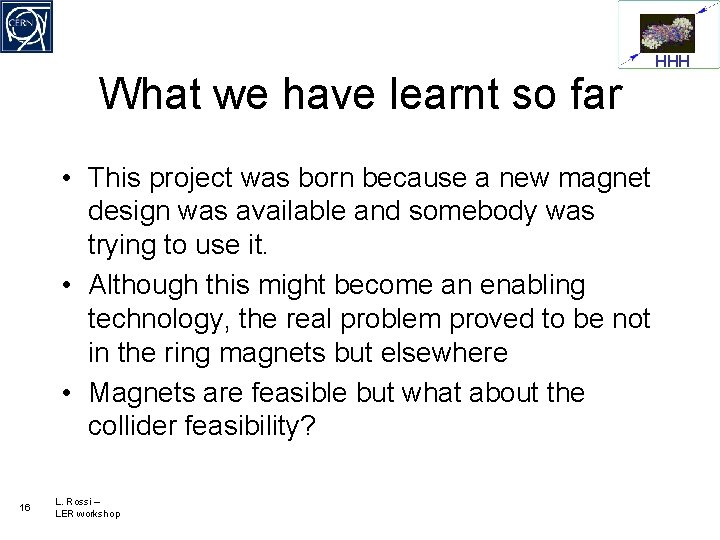 CERN

HHH

What we have learnt so far

• This project was born because a new magnet design was available and somebody was trying to use it.
• Although this might become an enabling technology, the real problem proved to be not in the ring magnets but elsewhere
• Magnets are feasible but what about the collider feasibility?

16

L. Rossi – LER workshop